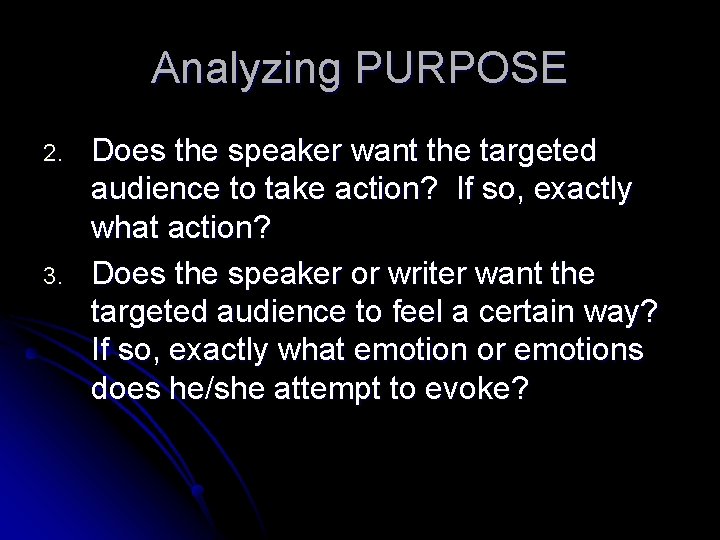 Analyzing PURPOSE

2. Does the speaker want the targeted audience to take action? If so, exactly what action?

3. Does the speaker or writer want the targeted audience to feel a certain way? If so, exactly what emotion or emotions does he/she attempt to evoke?